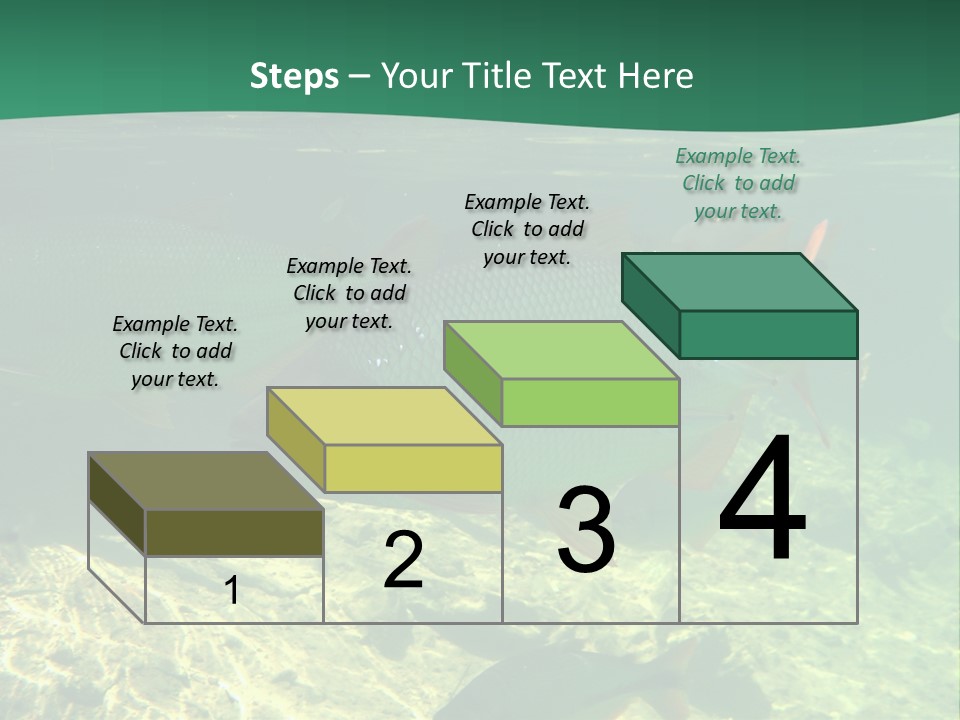 Steps – Your Title Text Here

Example Text. Click to add your text.

Example Text. Click to add your text.

Example Text. Click to add your text.

Example Text. Click to add your text.

1

2

3

4